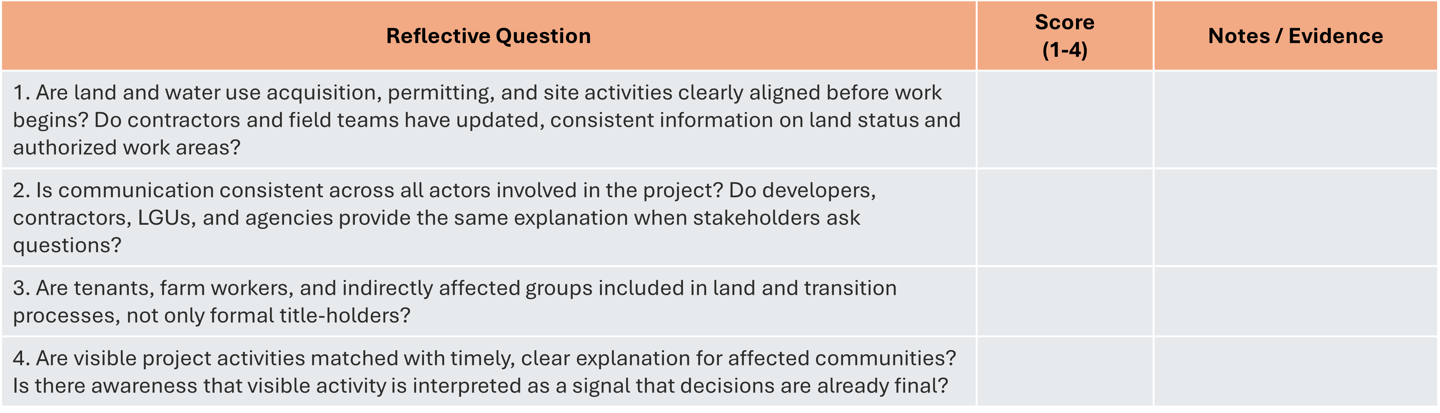 | Reflective Question | Score (1-4) | Notes / Evidence |
|---|---|---|
| 1. Are land and water use acquisition, permitting, and site activities clearly aligned before work begins? Do contractors and field teams have updated, consistent information on land status and authorized work areas? | | |
| 2. Is communication consistent across all actors involved in the project? Do developers, contractors, LGUs, and agencies provide the same explanation when stakeholders ask questions? | | |
| 3. Are tenants, farm workers, and indirectly affected groups included in land and transition processes, not only formal title-holders? | | |
| 4. Are visible project activities matched with timely, clear explanation for affected communities? Is there awareness that visible activity is interpreted as a signal that decisions are already final? | | |